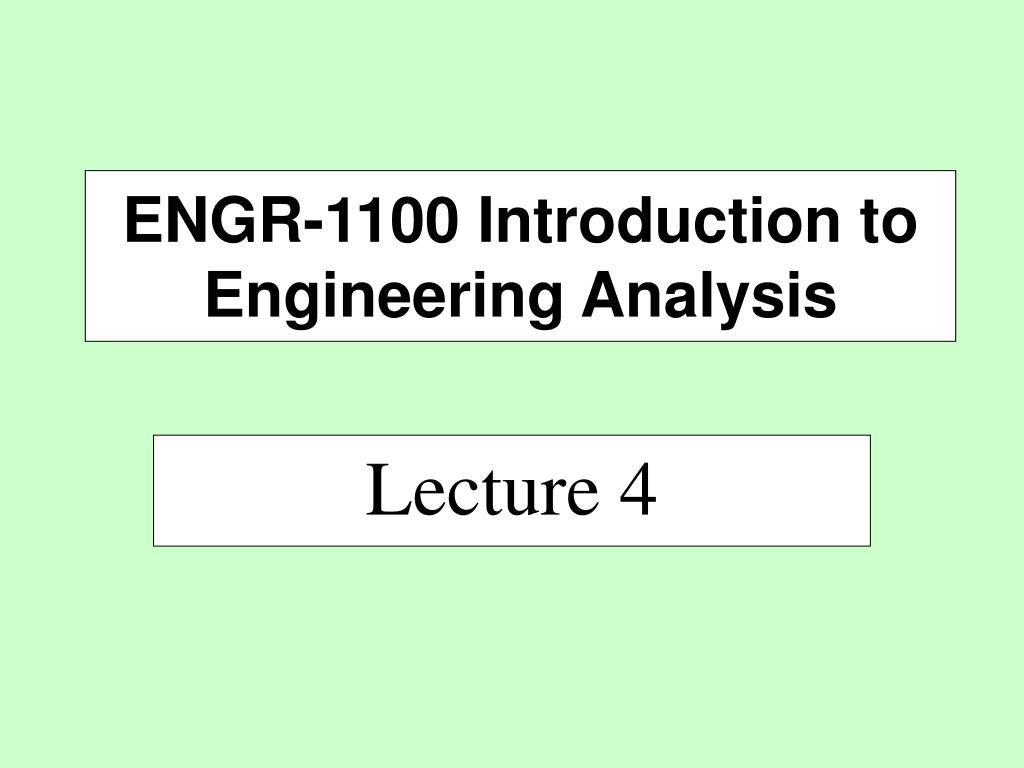 ENGR-1100 Introduction to Engineering Analysis

Lecture 4